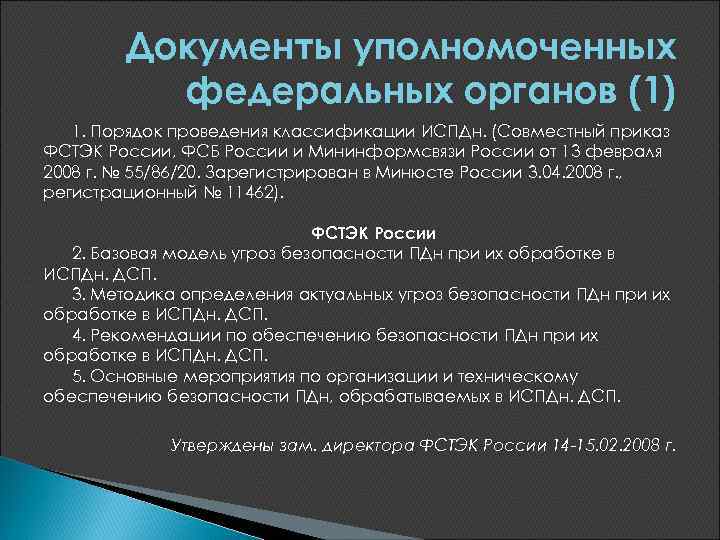 Документы уполномоченных федеральных органов (1)

1. Порядок проведения классификации ИСПДн. (Совместный приказ ФСТЭК России, ФСБ России и Мининформсвязи России от 13 февраля 2008 г. № 55/86/20. Зарегистрирован в Минюсте России 3.04.2008 г., регистрационный № 11462).

ФСТЭК России

2. Базовая модель угроз безопасности ПДн при их обработке в ИСПДн. ДСП.

3. Методика определения актуальных угроз безопасности ПДн при их обработке в ИСПДн. ДСП.

4. Рекомендации по обеспечению безопасности ПДн при их обработке в ИСПДн. ДСП.

5. Основные мероприятия по организации и техническому обеспечению безопасности ПДн, обрабатываемых в ИСПДн. ДСП.

Утверждены зам. директора ФСТЭК России 14-15.02.2008 г.